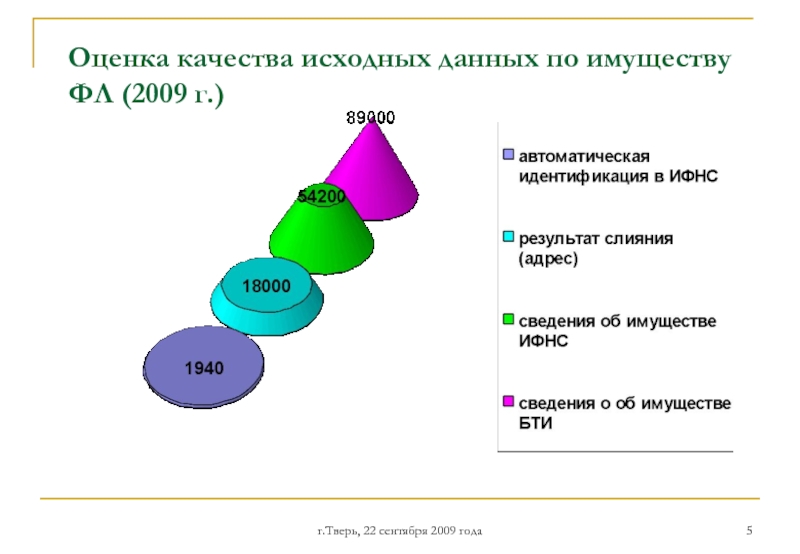 Оценка качества исходных данных по имуществу ФЛ (2009 г.)

89000

54200

18000

1940

автоматическая идентификация в ИФНС

результат слияния (адрес)

сведения об имуществе ИФНС

сведения о об имуществе БТИ

г.Тверь, 22 сентября 2009 года

5